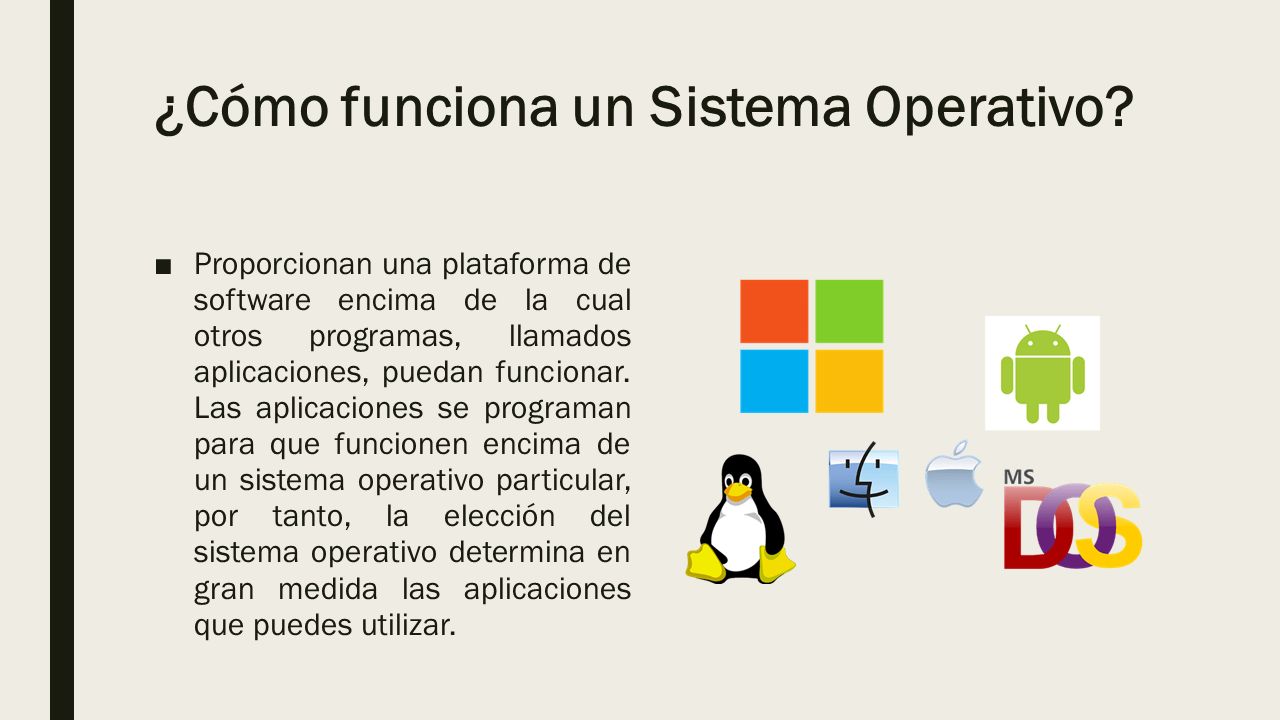 ¿Cómo funciona un Sistema Operativo?

■ Proporcionan una plataforma de software encima de la cual otros programas, llamados aplicaciones, puedan funcionar. Las aplicaciones se programan para que funcionen encima de un sistema operativo particular, por tanto, la elección del sistema operativo determina en gran medida las aplicaciones que puedes utilizar.

MS DOS